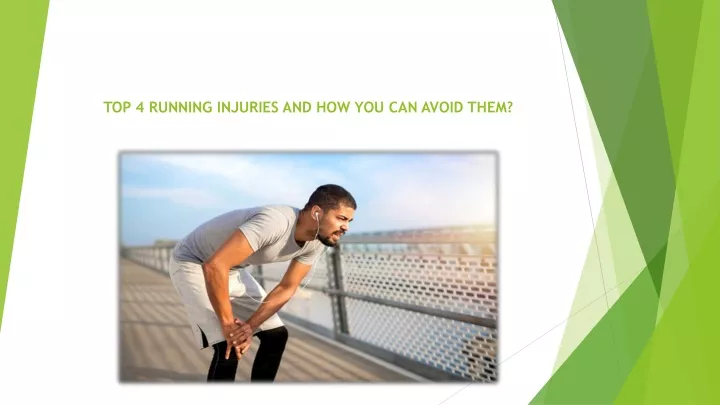 TOP 4 RUNNING INJURIES AND HOW YOU CAN AVOID THEM?